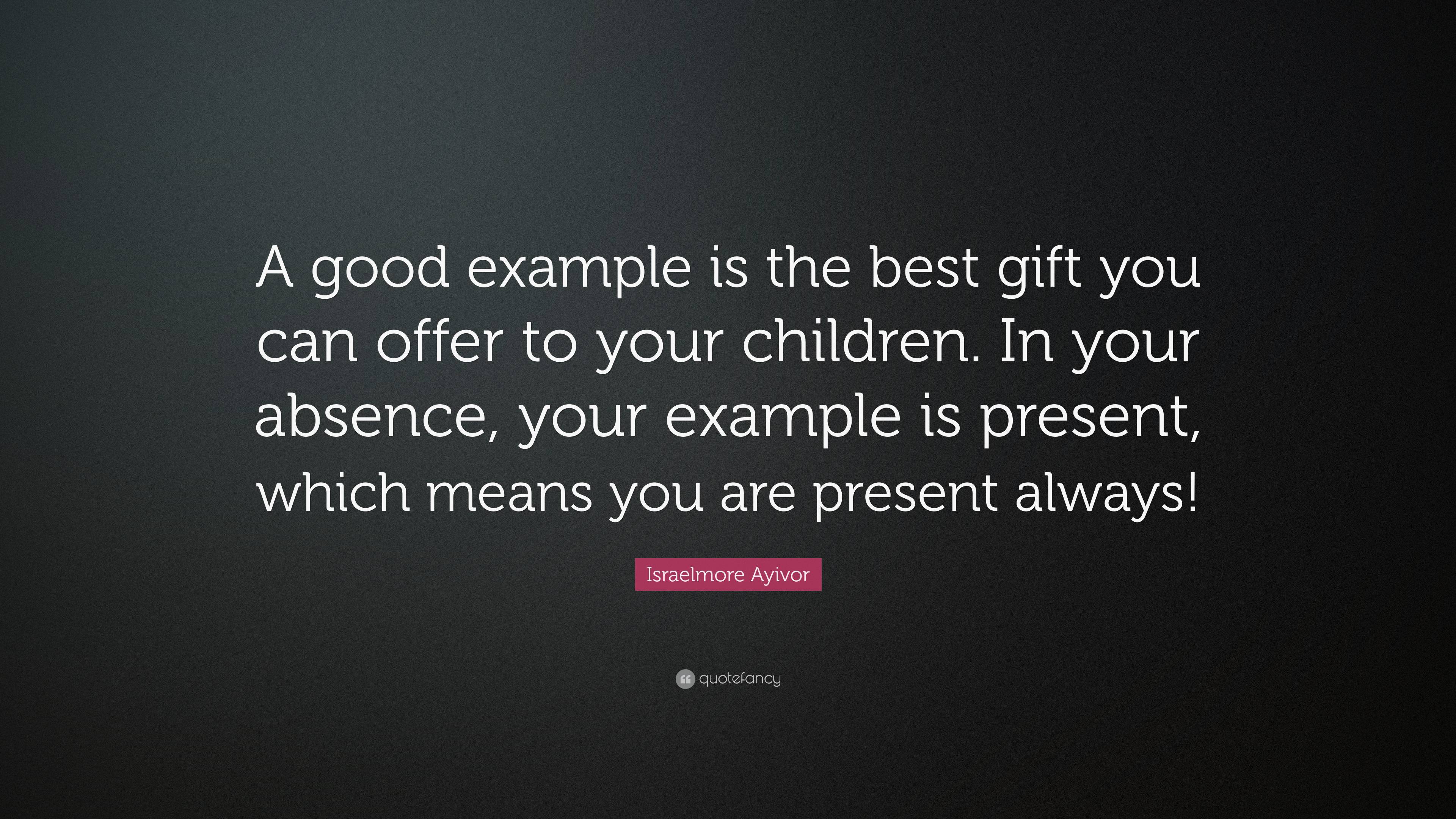 A good example is the best gift you can offer to your children. In your absence, your example is present, which means you are present always!

Israelmore Ayivor

quotefancy